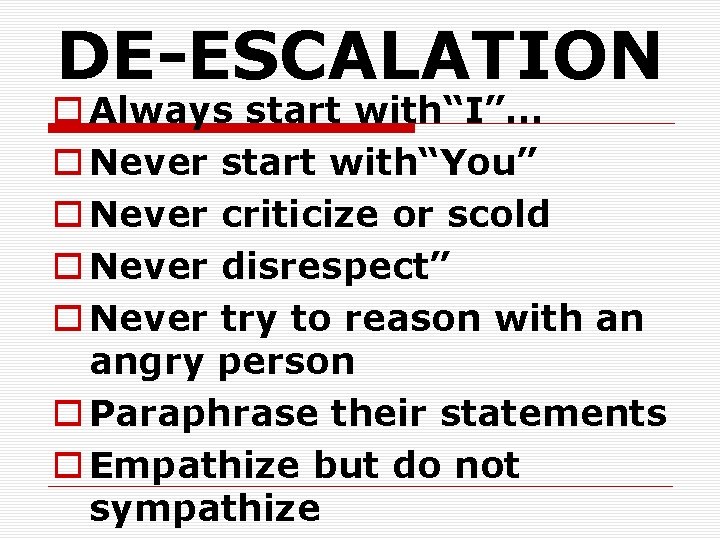 DE-ESCALATION

Always start with“I”…

Never start with“You”

Never criticize or scold

Never disrespect”

Never try to reason with an angry person

Paraphrase their statements

Empathize but do not sympathize